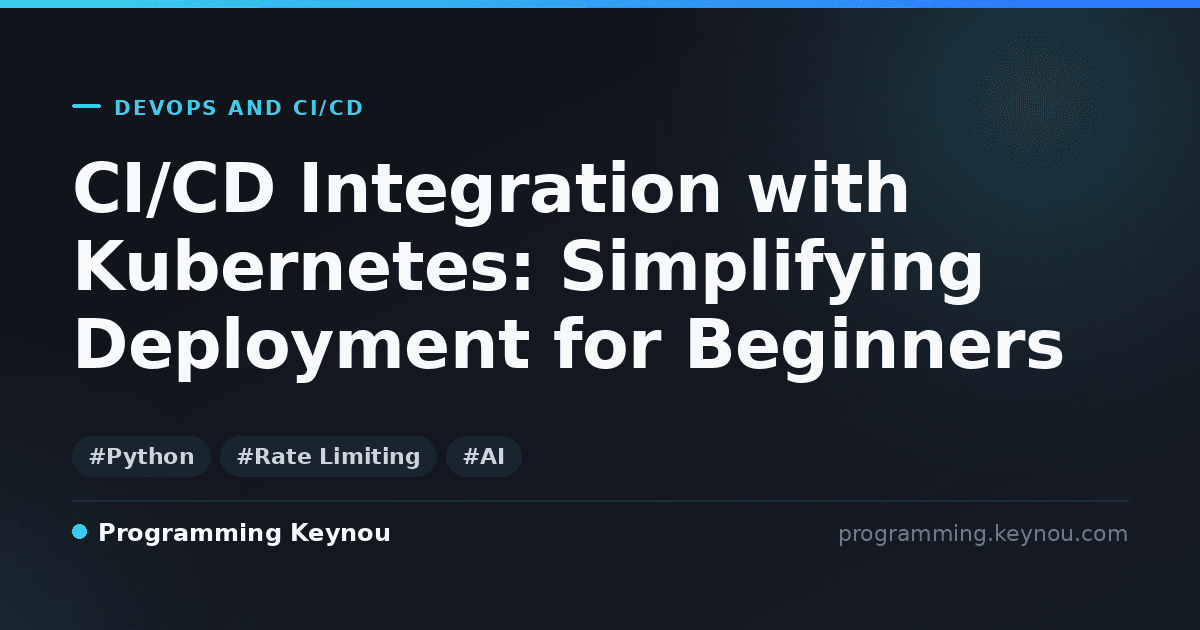 DEVOPS AND CI/CD

CI/CD Integration with Kubernetes: Simplifying Deployment for Beginners

#Python #Rate Limiting #AI

Programming Keynou

programming.keynou.com